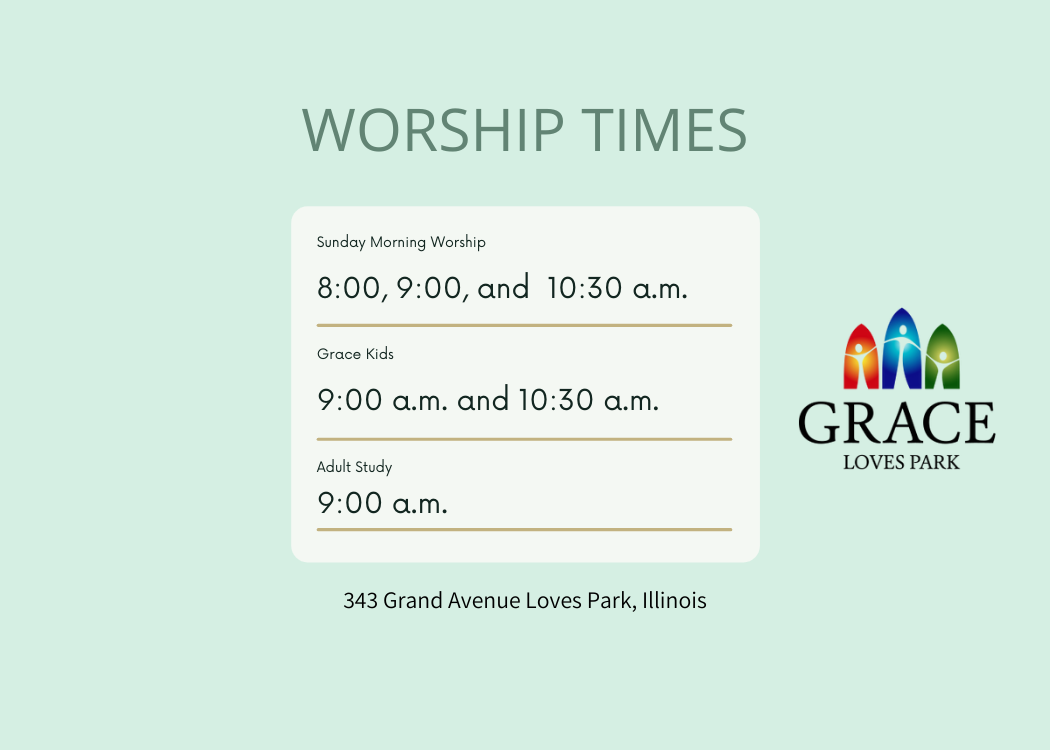 WORSHIP TIMES

Sunday Morning Worship

8:00, 9:00, and 10:30 a.m.

Grace Kids

9:00 a.m. and 10:30 a.m.

Adult Study

9:00 a.m.

GRACE
LOVES PARK

343 Grand Avenue Loves Park, Illinois